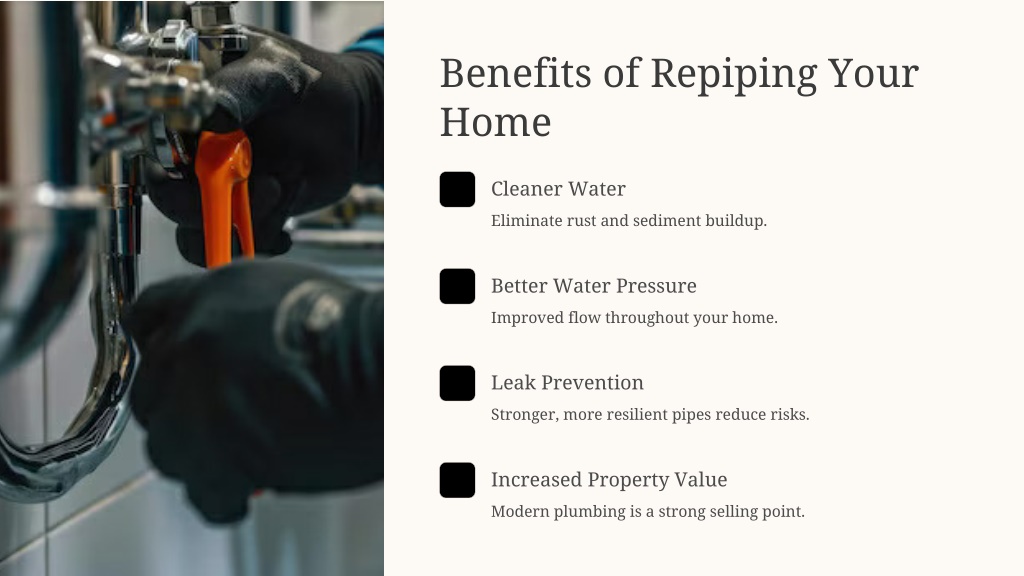 Benefits of Repiping Your Home

Cleaner Water
Eliminate rust and sediment buildup.

Better Water Pressure
Improved flow throughout your home.

Leak Prevention
Stronger, more resilient pipes reduce risks.

Increased Property Value
Modern plumbing is a strong selling point.